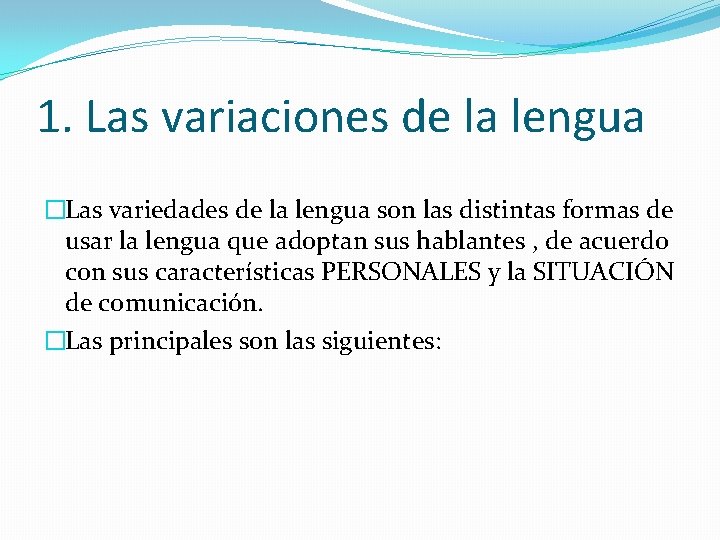 1. Las variaciones de la lengua

Las variedades de la lengua son las distintas formas de usar la lengua que adoptan sus hablantes , de acuerdo con sus características PERSONALES y la SITUACIÓN de comunicación.

Las principales son las siguientes: